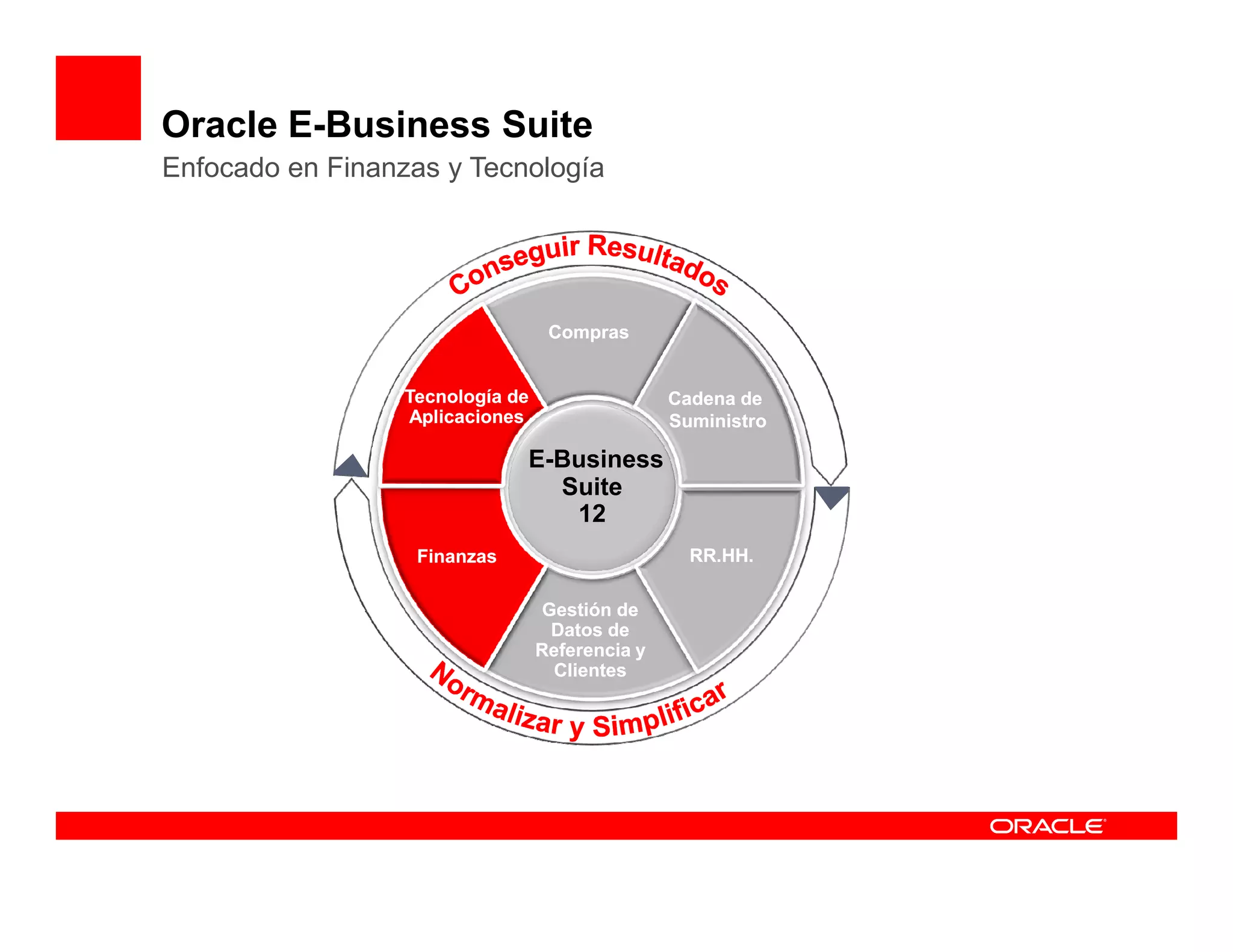 Oracle E-Business Suite

Enfocado en Finanzas y Tecnología

Conseguir Resultados

Compras

Tecnología de Aplicaciones

Cadena de Suministro

E-Business Suite 12

Finanzas

RR.HH.

Gestión de Datos de Referencia y Clientes

Normalizar y Simplificar

ORACLE